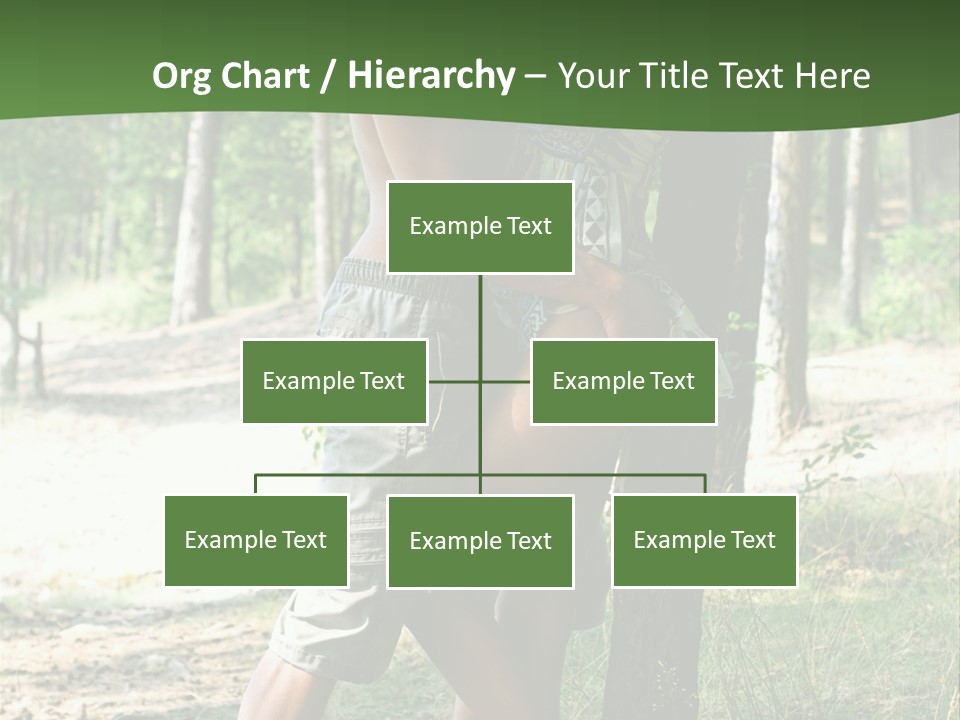 Org Chart / Hierarchy – Your Title Text Here

Example Text

Example Text

Example Text

Example Text

Example Text

Example Text